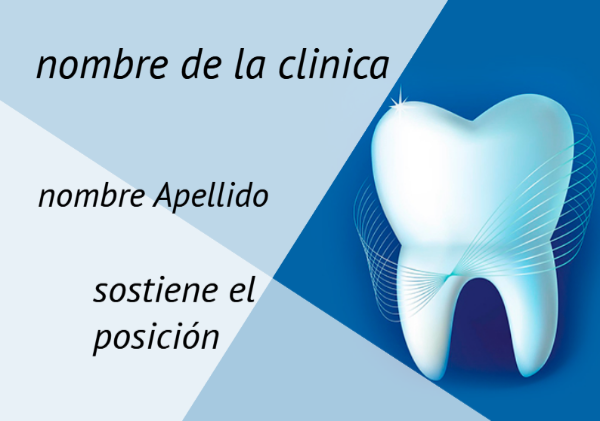 nombre de la clinica

nombre Apellido

sostiene el posición